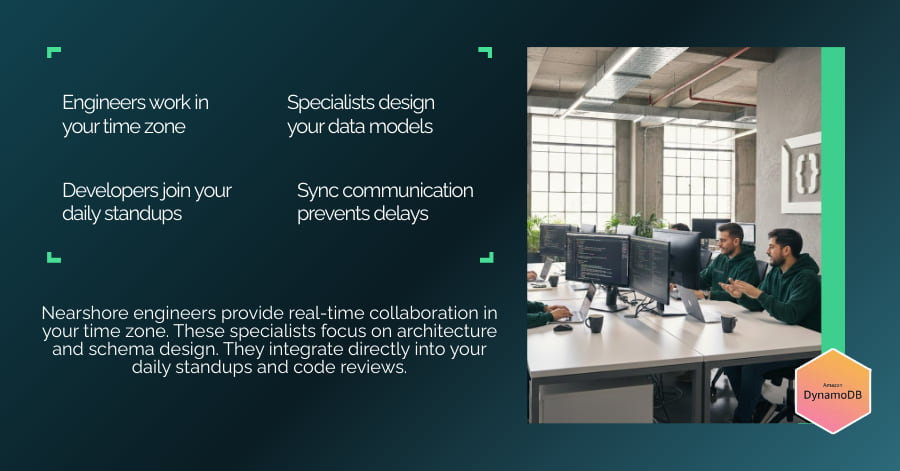 Engineers work in your time zone

Specialists design your data models

Developers join your daily standups

Sync communication prevents delays

Nearshore engineers provide real-time collaboration in your time zone. These specialists focus on architecture and schema design. They integrate directly into your daily standups and code reviews.

{}

Amazon
DynamoDB